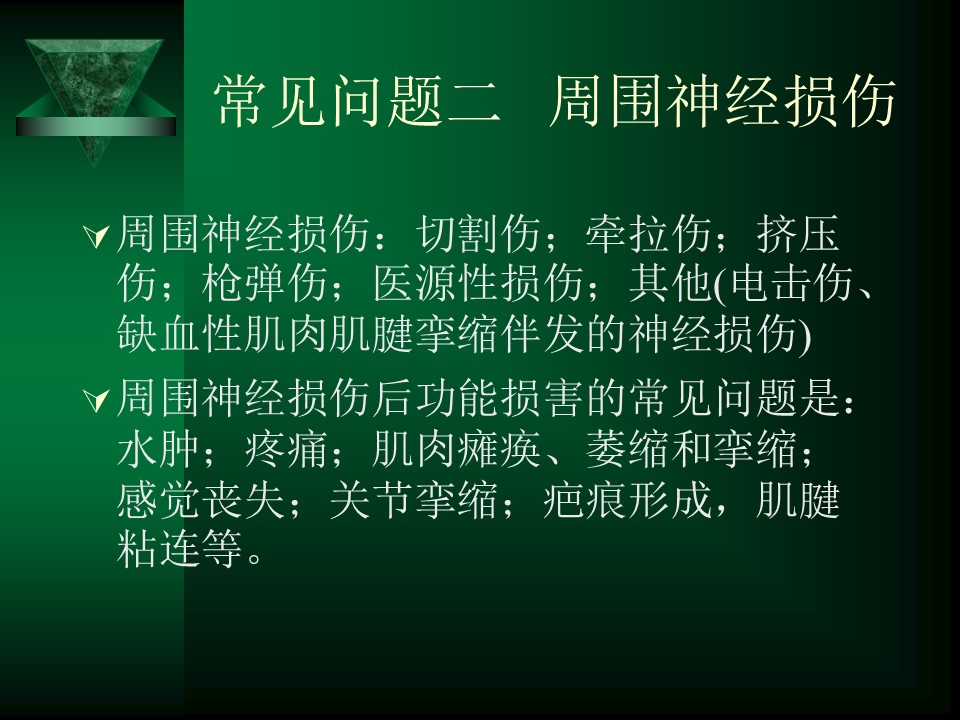 常见问题二　周围神经损伤

周围神经损伤：切割伤；牵拉伤；挤压伤；枪弹伤；医源性损伤；其他(电击伤、缺血性肌肉肌腱挛缩伴发的神经损伤)

周围神经损伤后功能损害的常见问题是：水肿；疼痛；肌肉瘫痪、萎缩和挛缩；感觉丧失；关节挛缩；疤痕形成，肌腱粘连等。